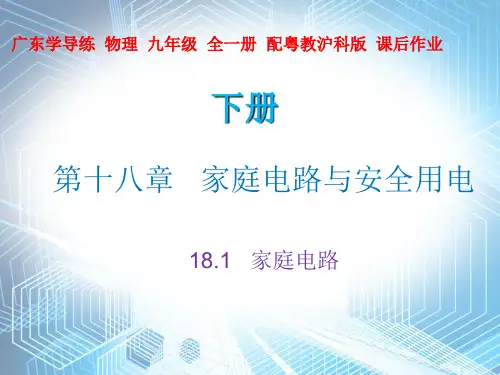 广东学导练 物理 九年级 全一册 配粤教沪科版 课后作业

下册

第十八章 家庭电路与安全用电

18.1 家庭电路